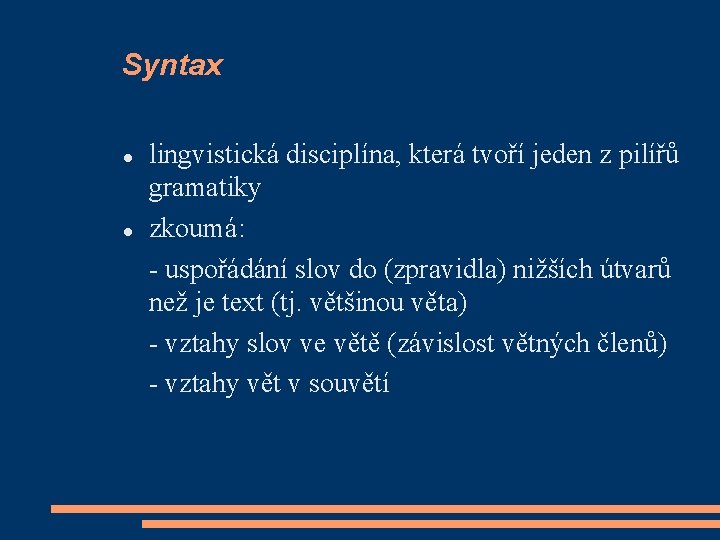 Syntax

- lingvistická disciplína, která tvoří jeden z pilířů gramatiky
- zkoumá:

- uspořádání slov do (zpravidla) nižších útvarů než je text (tj. většinou věta)

- vztahy slov ve větě (závislost větných členů)

- vztahy vět v souvětí